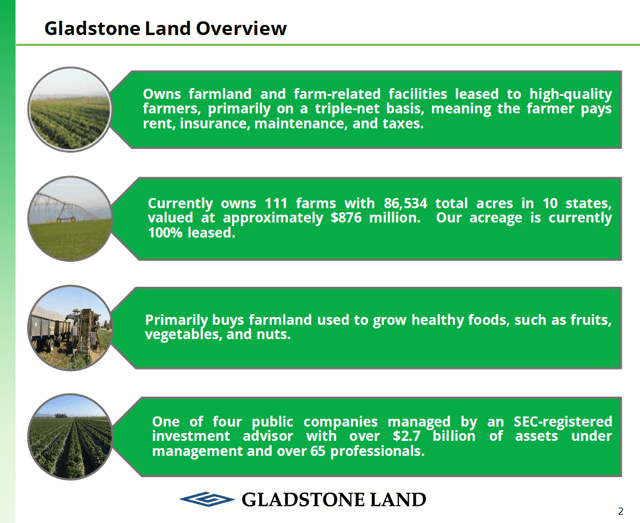 Gladstone Land Overview

Owns farmland and farm-related facilities leased to high-quality farmers, primarily on a triple-net basis, meaning the farmer pays rent, insurance, maintenance, and taxes.

Currently owns 111 farms with 86,534 total acres in 10 states, valued at approximately \$876 million. Our acreage is currently 100% leased.

Primarily buys farmland used to grow healthy foods, such as fruits, vegetables, and nuts.

One of four public companies managed by an SEC-registered investment advisor with over \$2.7 billion of assets under management and over 65 professionals.

GLADSTONE LAND

2